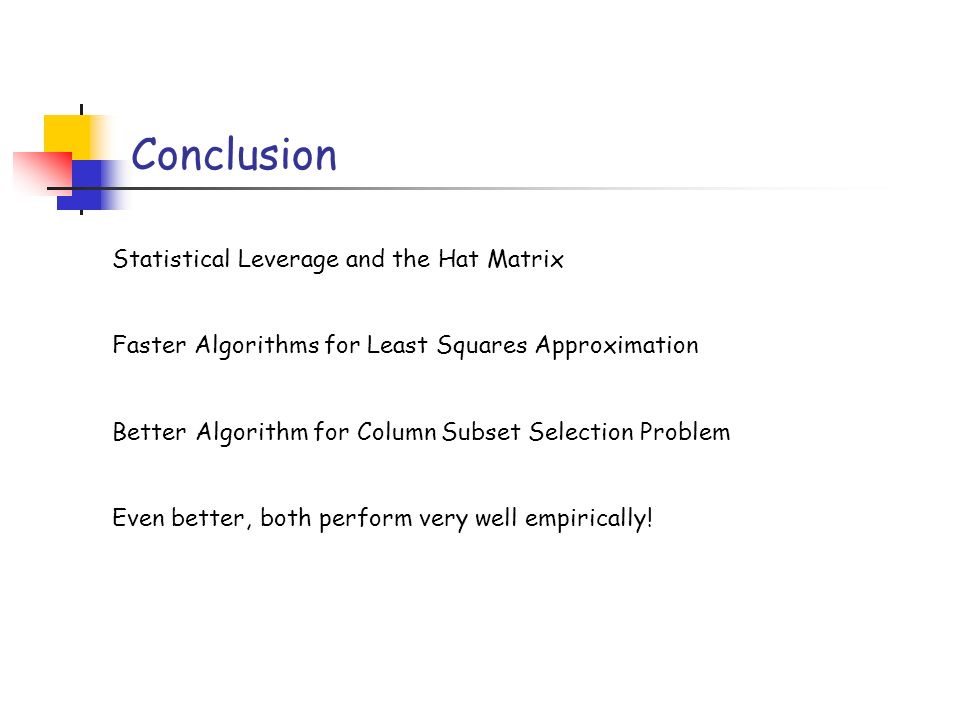 Conclusion

Statistical Leverage and the Hat Matrix

Faster Algorithms for Least Squares Approximation

Better Algorithm for Column Subset Selection Problem

Even better, both perform very well empirically!